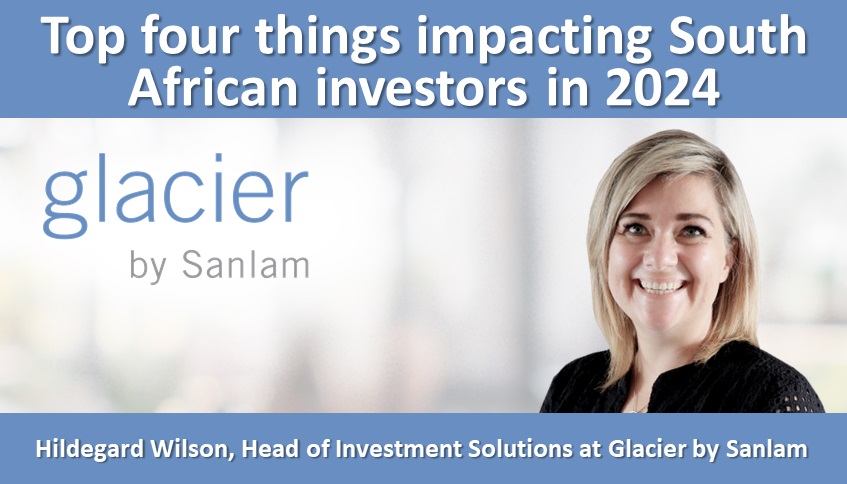 Top four things impacting South African investors in 2024

glacier
by Sanlam

Hildegard Wilson, Head of Investment Solutions at Glacier by Sanlam